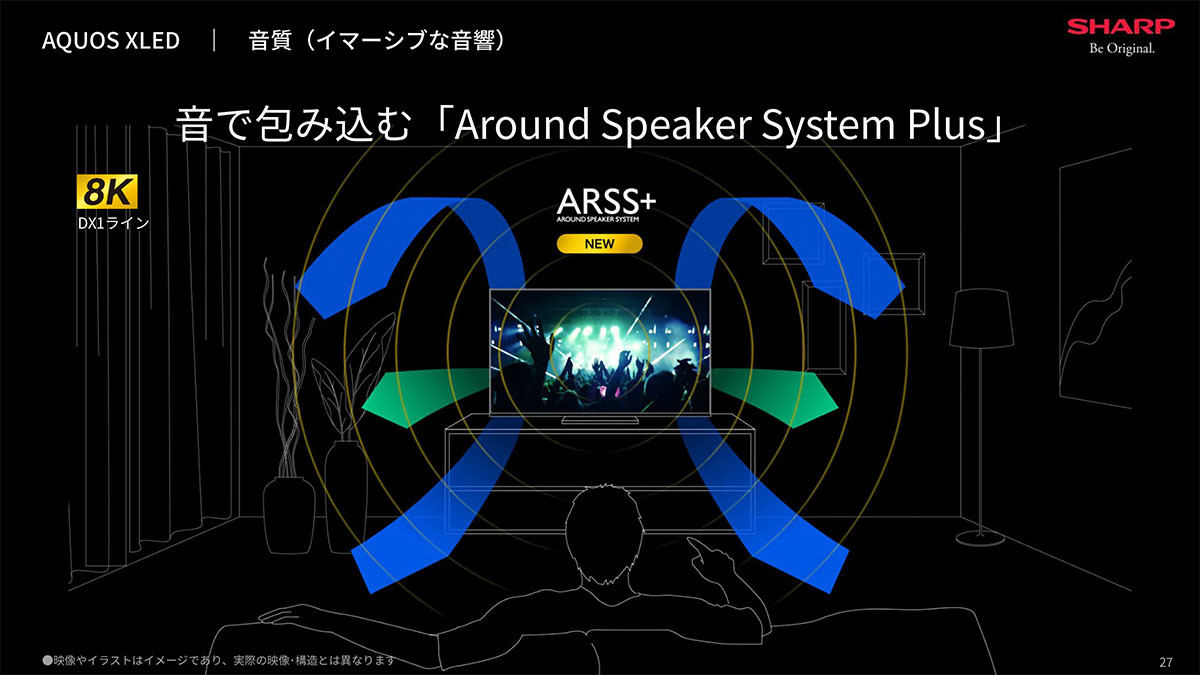 AQUOS XLED ｜ 音質（イマーシブな音響）

SHARP
Be Original.

音で包み込む「Around Speaker System Plus」

8K
DX1ライン

ARSS+
AROUND SPEAKER SYSTEM
NEW

●映像やイラストはイメージであり、実際の映像･構造とは異なります

27